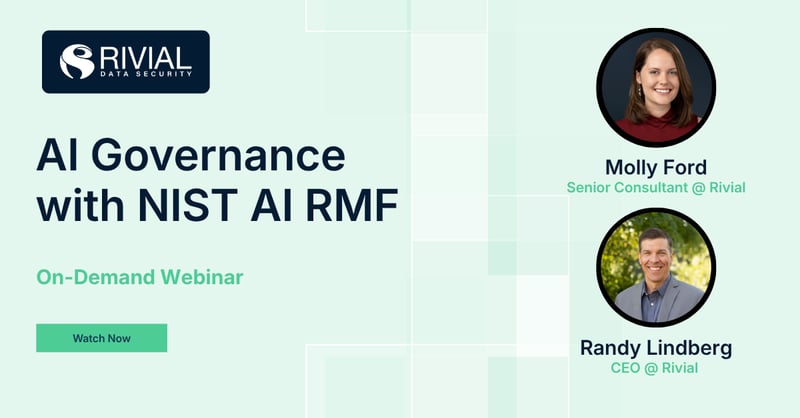 RIVIAL
DATA SECURITY

AI Governance with NIST AI RMF

On-Demand Webinar

Watch Now

Molly Ford
Senior Consultant @ Rivial

Randy Lindberg
CEO @ Rivial